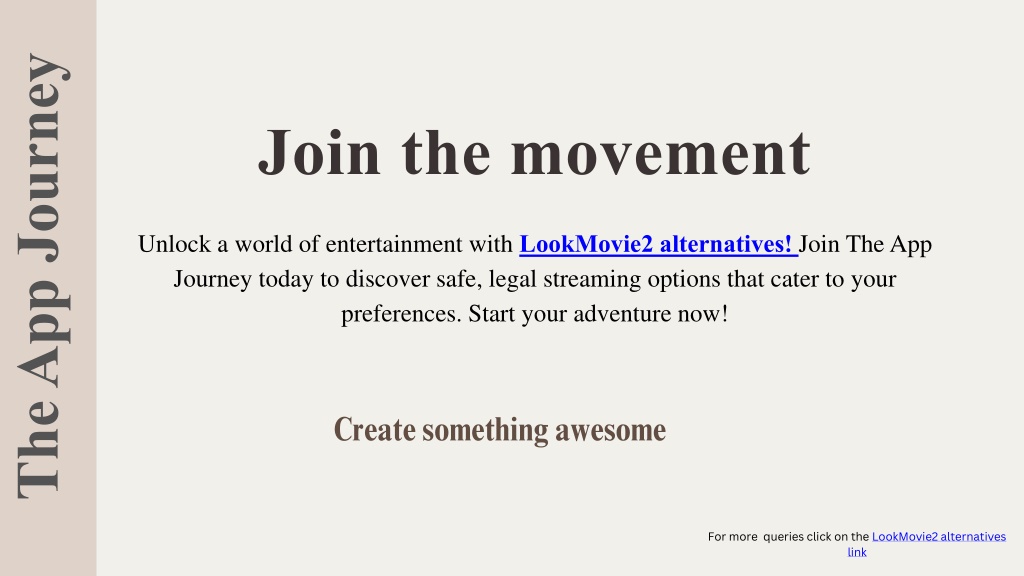 The App Journey

Join the movement

Unlock a world of entertainment with LookMovie2 alternatives! Join The App Journey today to discover safe, legal streaming options that cater to your preferences. Start your adventure now!

Create something awesome

For more queries click on the LookMovie2 alternatives link